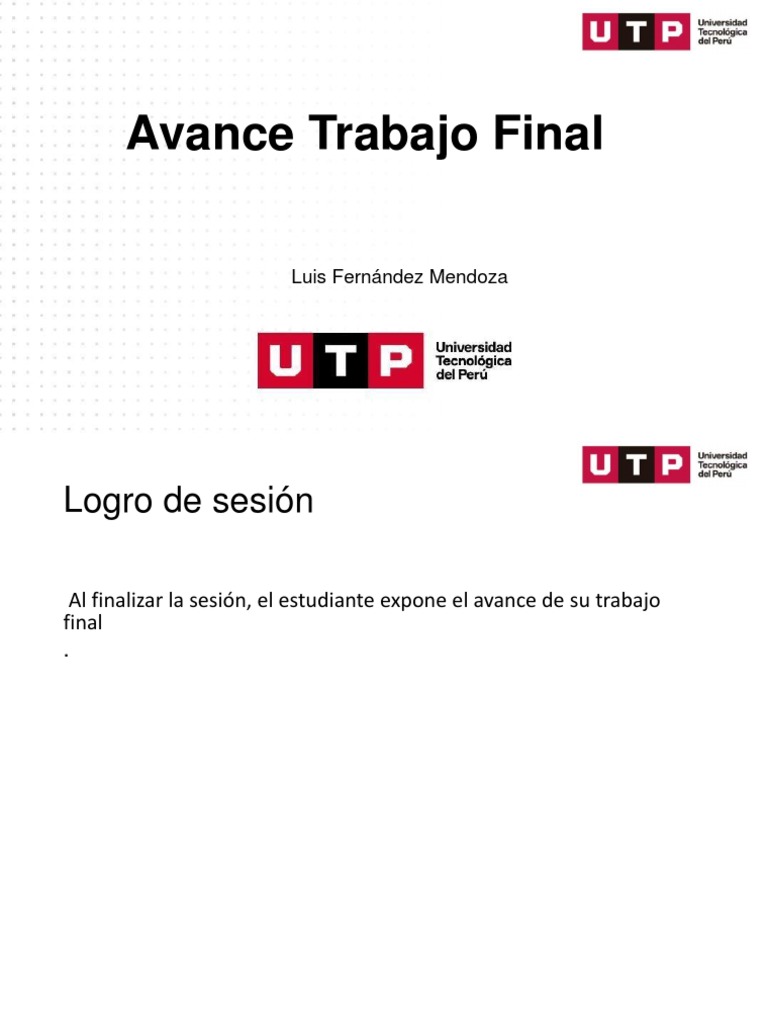 UTP Universidad Tecnológica del Perú

Avance Trabajo Final

Luis Fernández Mendoza

UTP Universidad Tecnológica del Perú

UTP Universidad Tecnológica del Perú

Logro de sesión

Al finalizar la sesión, el estudiante expone el avance de su trabajo final
.